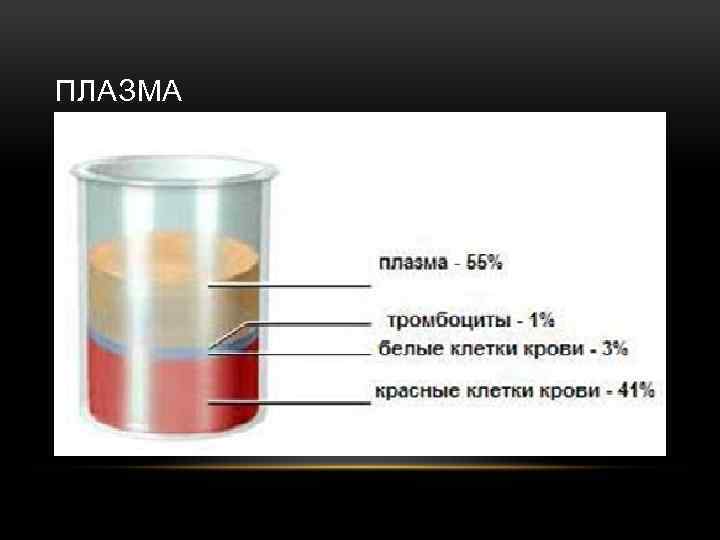 ПЛАЗМА

плазма - 55%

тромбоциты - 1%

белые клетки крови - 3%

красные клетки крови - 41%